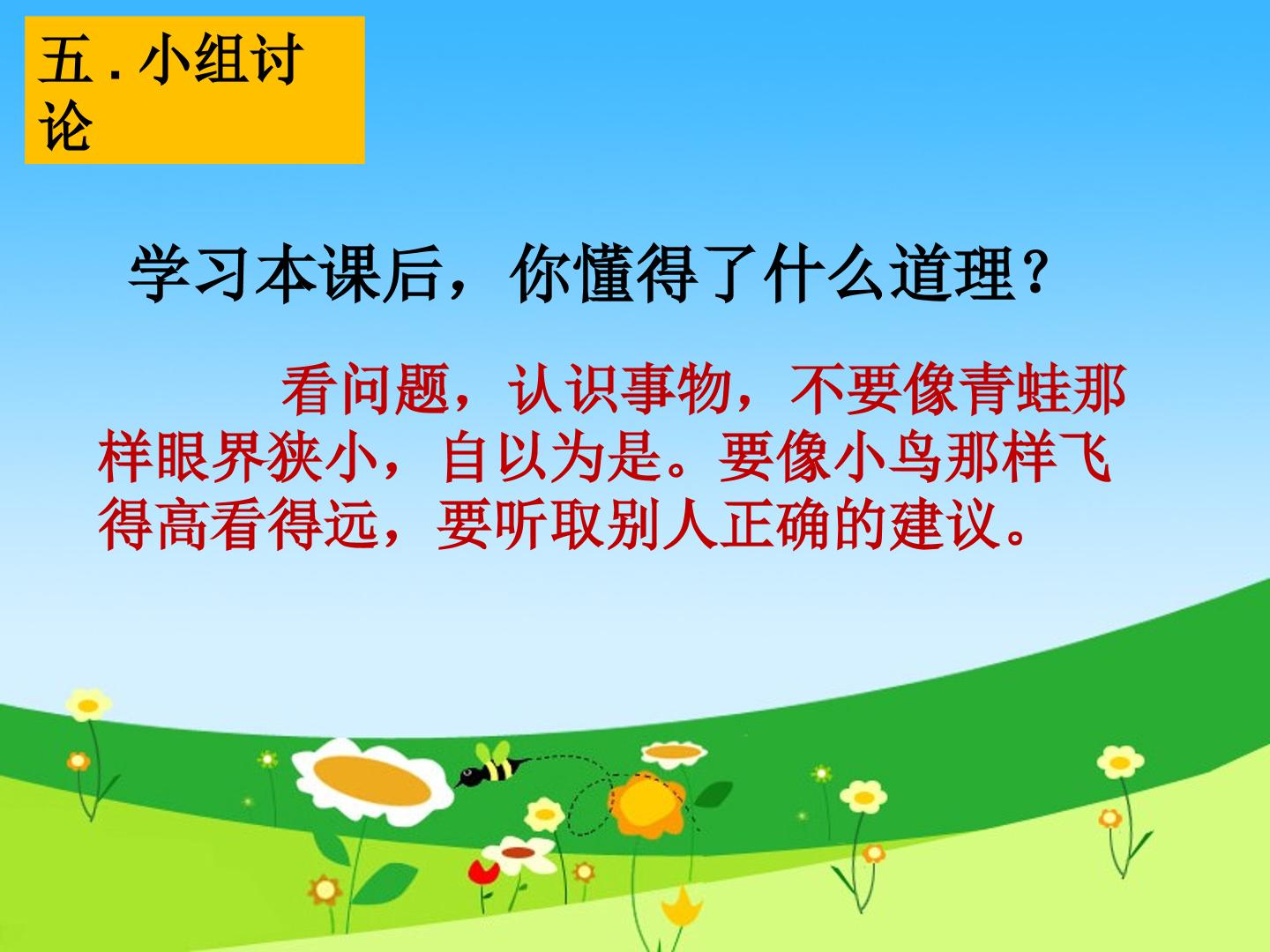 五．小组讨论

学习本课后，你懂得了什么道理？

看问题，认识事物，不要像青蛙那样眼界狭小，自以为是。要像小鸟那样飞得高看得远，要听取别人正确的建议。